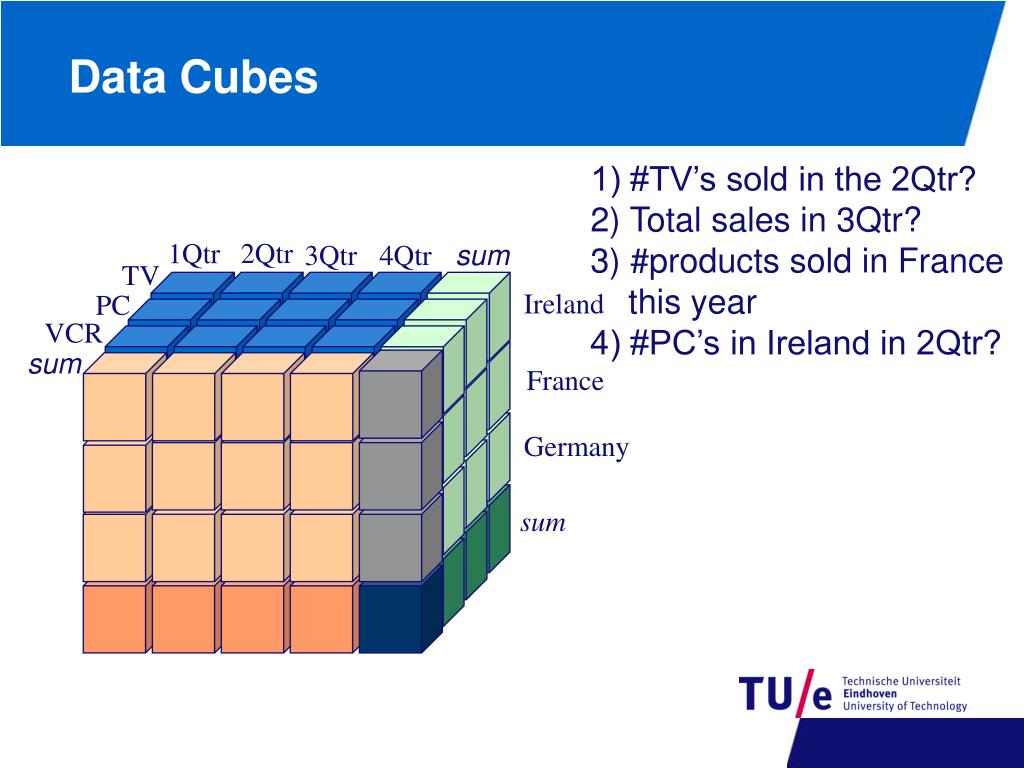 Data Cubes

1) #TV's sold in the 2Qtr?
2) Total sales in 3Qtr?
3) #products sold in France this year
4) #PC's in Ireland in 2Qtr?

1Qtr 2Qtr 3Qtr 4Qtr sum

TV
PC
VCR
sum

Ireland
France
Germany
sum

TU/e Technische Universiteit Eindhoven University of Technology